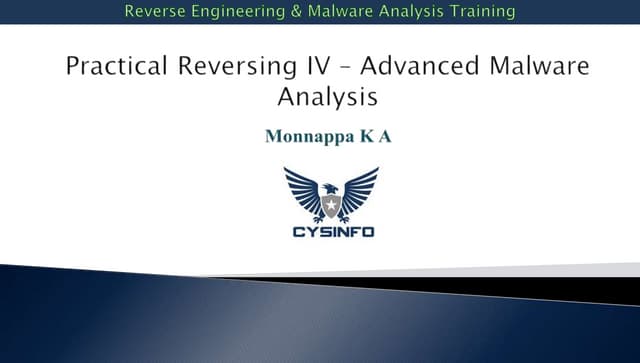 Reverse Engineering & Malware Analysis Training

Practical Reversing IV – Advanced Malware Analysis

Monnappa K A

CYSINFO